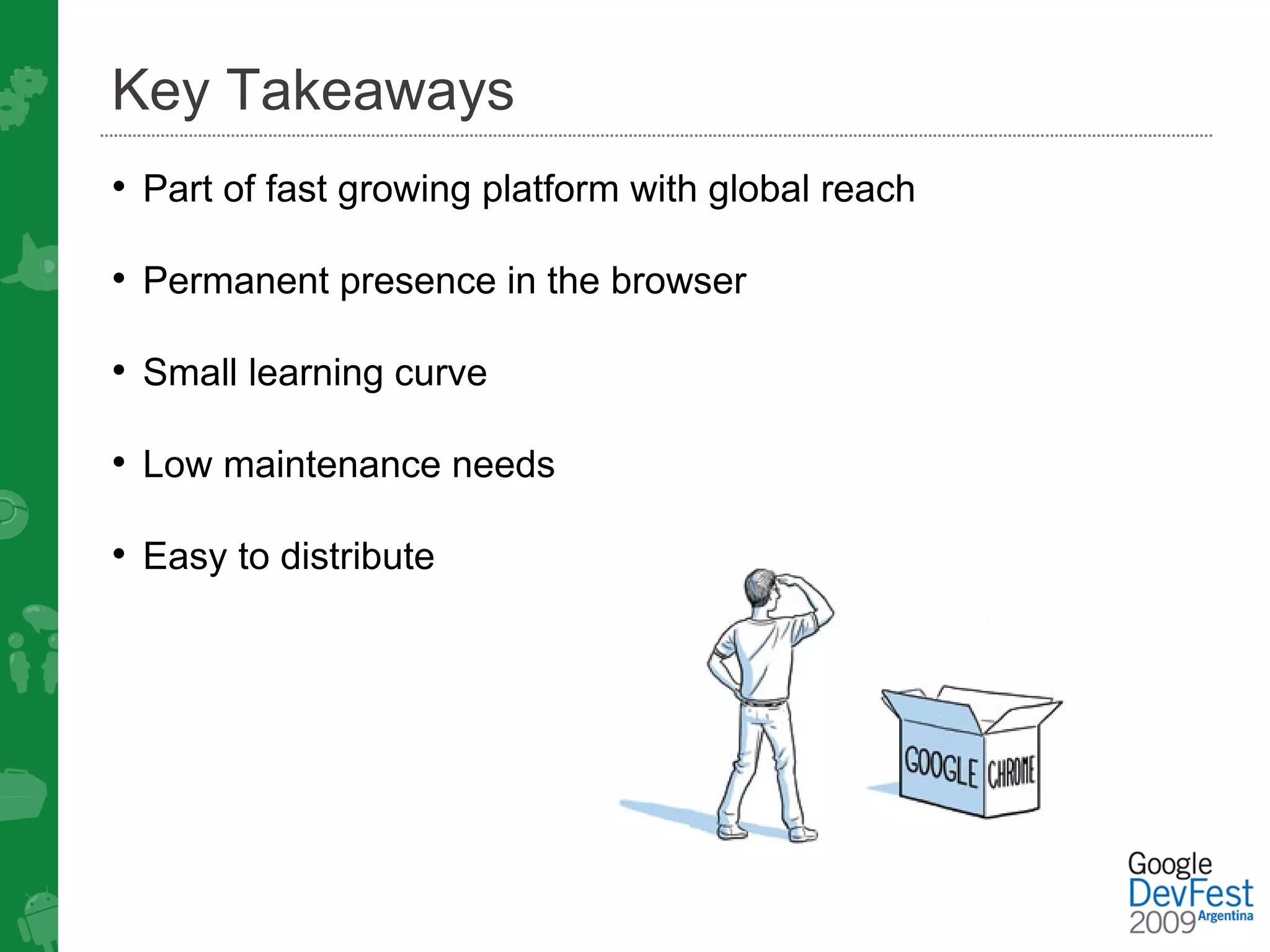 Key Takeaways

• Part of fast growing platform with global reach

• Permanent presence in the browser

• Small learning curve

• Low maintenance needs

• Easy to distribute

GOOGLE CHROME

Google DevFest 2009 Argentina